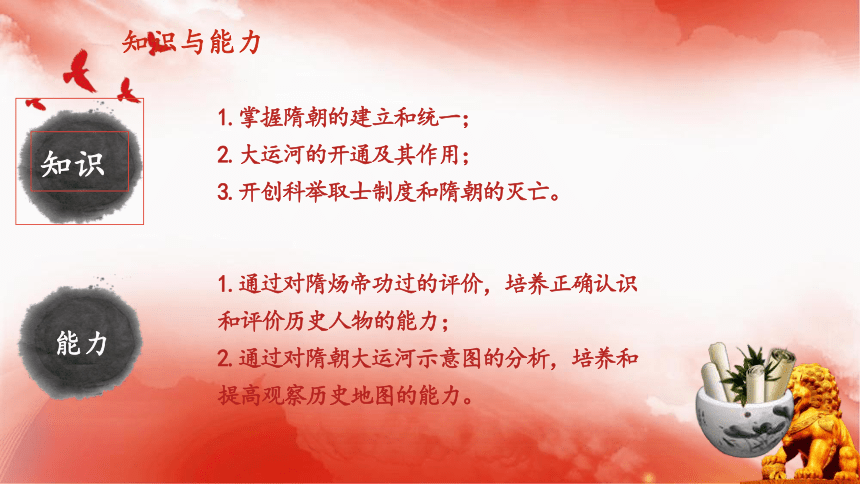 知识与能力

知识

1. 掌握隋朝的建立和统一；
2. 大运河的开通及其作用；
3. 开创科举取士制度和隋朝的灭亡。

能力

1. 通过对隋炀帝功过的评价，培养正确认识和评价历史人物的能力；
2. 通过对隋朝大运河示意图的分析，培养和提高观察历史地图的能力。